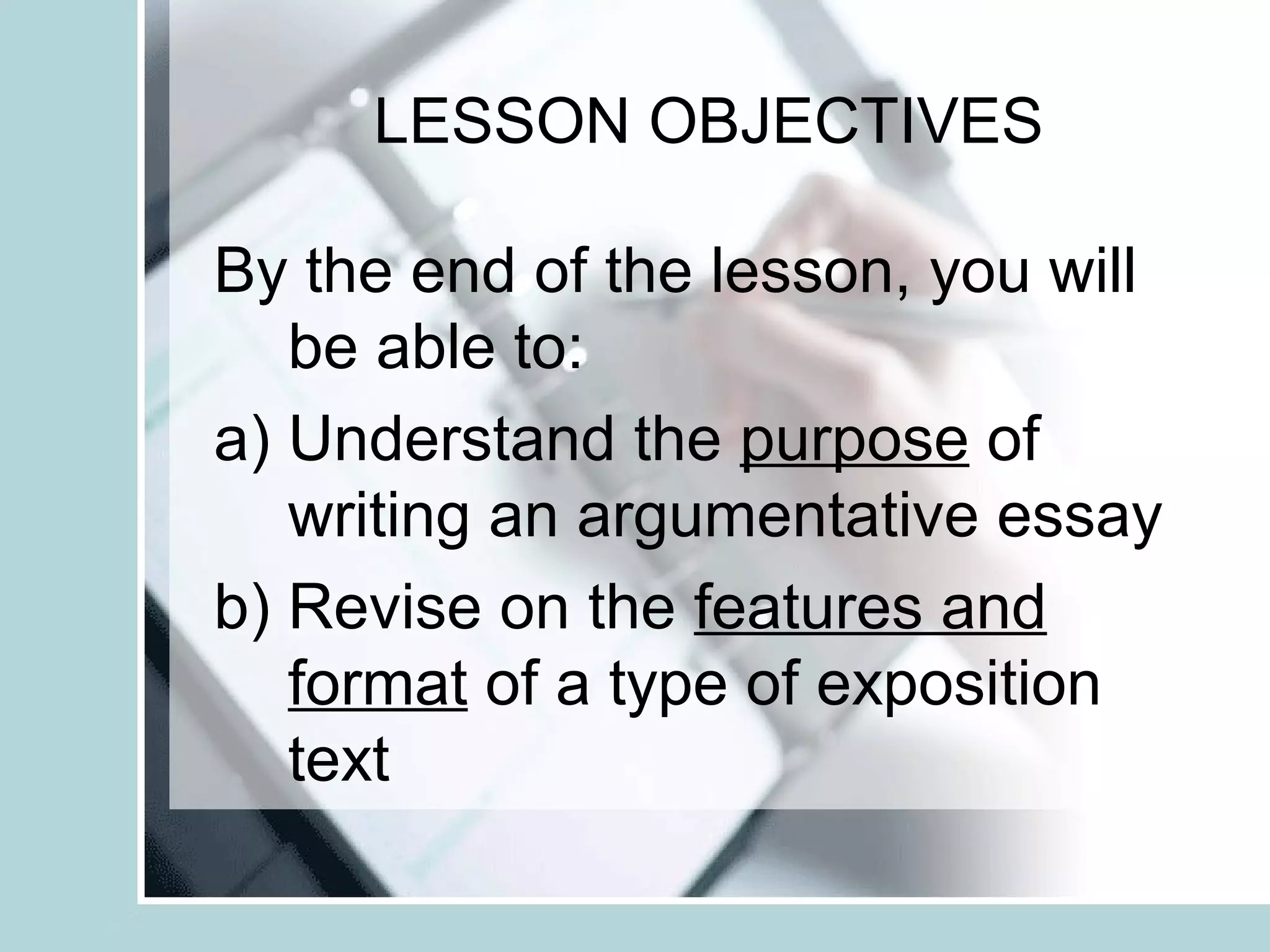 LESSON OBJECTIVES

By the end of the lesson, you will be able to:

a) Understand the purpose of writing an argumentative essay

b) Revise on the features and format of a type of exposition text